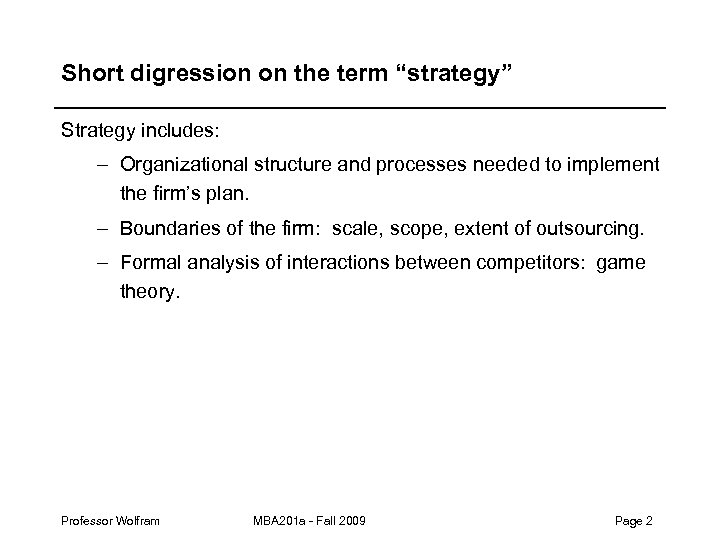 Short digression on the term “strategy”

Strategy includes:

– Organizational structure and processes needed to implement the firm’s plan.

– Boundaries of the firm: scale, scope, extent of outsourcing.

– Formal analysis of interactions between competitors: game theory.

Professor Wolfram MBA201a - Fall 2009 Page 2